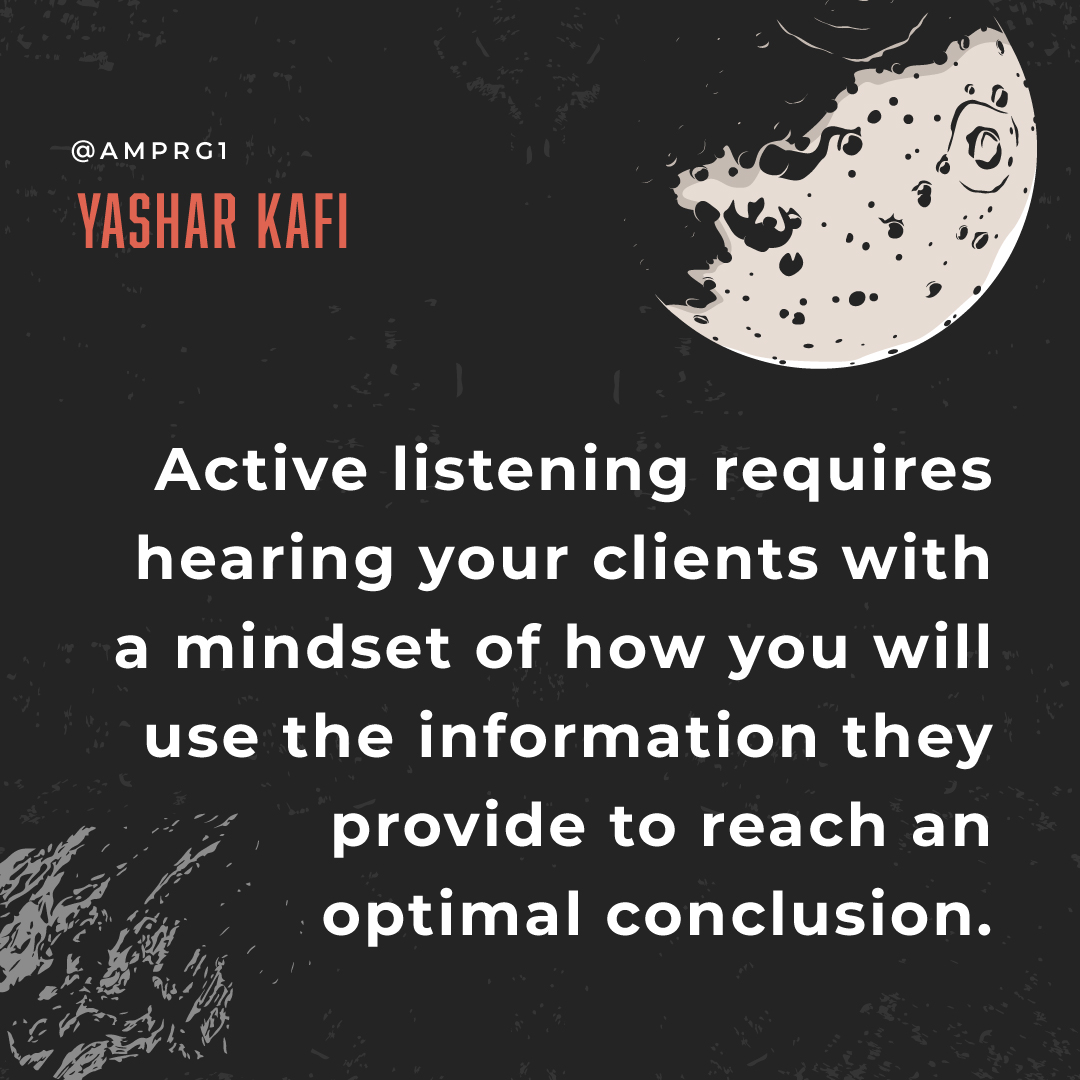 @AMPRG1

YASHAR KAFI

Active listening requires hearing your clients with a mindset of how you will use the information they provide to reach an optimal conclusion.